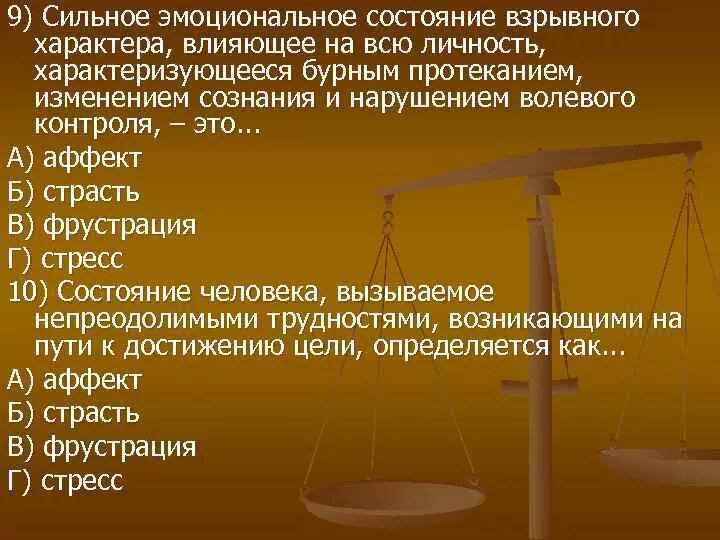 9) Сильное эмоциональное состояние взрывного характера, влияющее на всю личность, характеризующееся бурным протеканием, изменением сознания и нарушением волевого контроля, – это...

А) аффект

Б) страсть

В) фрустрация

Г) стресс

10) Состояние человека, вызываемое непреодолимыми трудностями, возникающими на пути к достижению цели, определяется как...

А) аффект

Б) страсть

В) фрустрация

Г) стресс